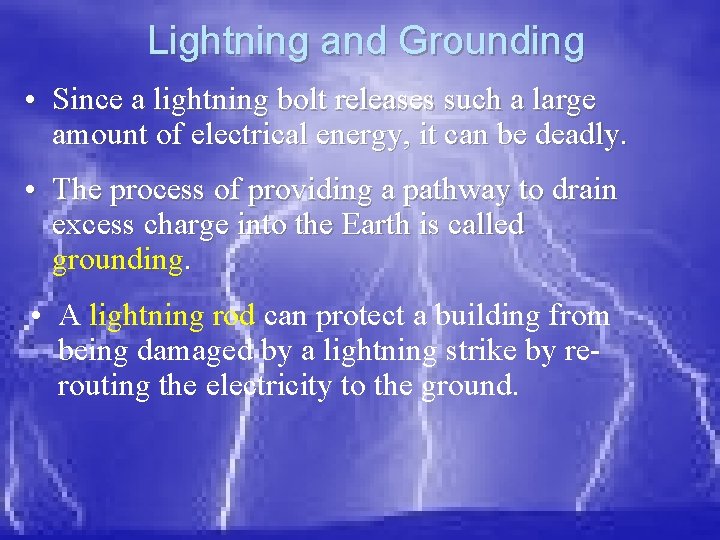 Lightning and Grounding

• Since a lightning bolt releases such a large amount of electrical energy, it can be deadly.

• The process of providing a pathway to drain excess charge into the Earth is called grounding.

• A lightning rod can protect a building from being damaged by a lightning strike by re-routing the electricity to the ground.